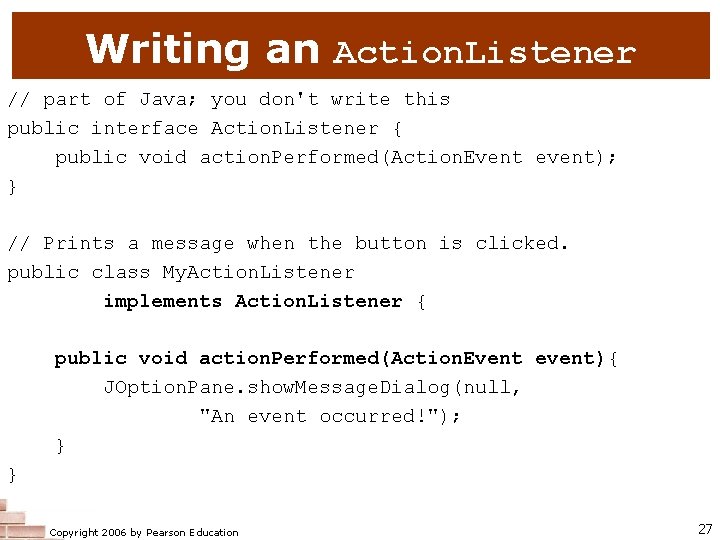 Writing an ActionListener

// part of Java; you don't write this
public interface ActionListener {
    public void actionPerformed(ActionEvent event);
}

// Prints a message when the button is clicked.
public class MyActionListener
        implements ActionListener {

    public void actionPerformed(ActionEvent event){
        JOptionPane.showMessageDialog(null,
                "An event occurred!");
    }
}

Copyright 2006 by Pearson Education

27